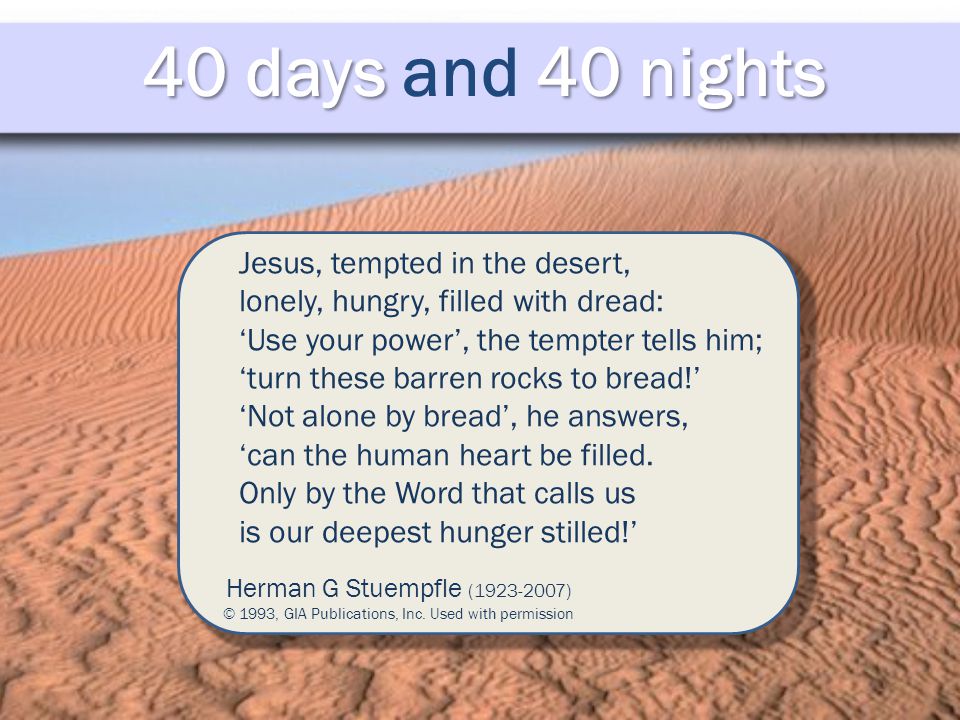 40 days and 40 nights

Jesus, tempted in the desert,
lonely, hungry, filled with dread:
‘Use your power’, the tempter tells him;
‘turn these barren rocks to bread!’
‘Not alone by bread’, he answers,
‘can the human heart be filled.
Only by the Word that calls us
is our deepest hunger stilled!’

Herman G Stuempfle (1923-2007)
© 1993, GIA Publications, Inc. Used with permission